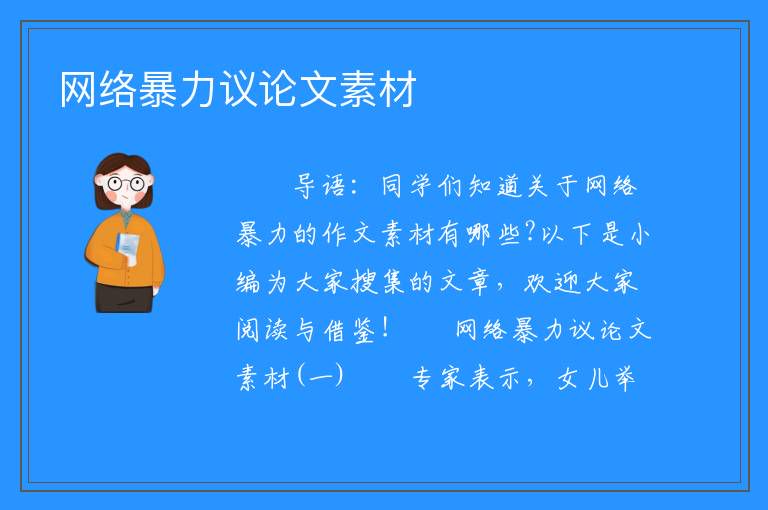 网络暴力议论文素材

导语：同学们知道关于网络暴力的作文素材有哪些?以下是小编为大家搜集的文章，欢迎大家阅读与借鉴！　　网络暴力议论文素材(一)　　专家表示，女儿举